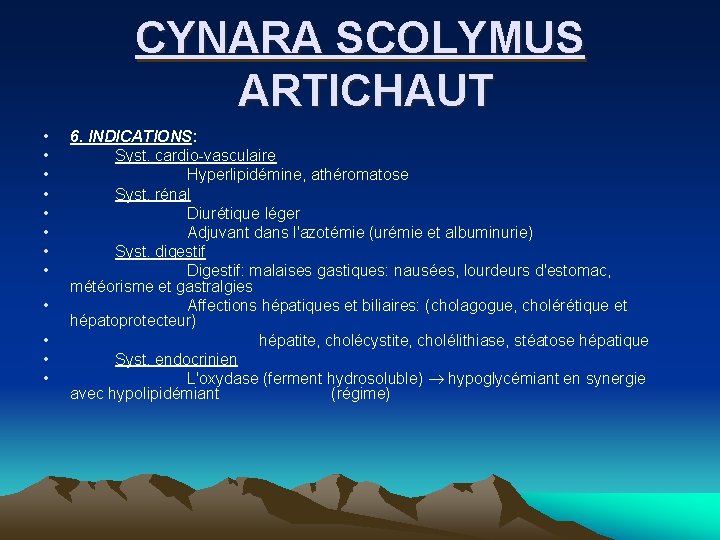 CYNARA SCOLYMUS
ARTICHAUT

• 6. INDICATIONS:
• Syst. cardio-vasculaire
• Hyperlipidémine, athéromatose
• Syst. rénal
• Diurétique léger
• Adjuvant dans l'azotémie (urémie et albuminurie)
• Syst. digestif
• Digestif: malaises gastiques: nausées, lourdeurs d'estomac, météorisme et gastralgies
• Affections hépatiques et biliaires: (cholagogue, cholérétique et hépatoprotecteur)
• hépatite, cholécystite, cholélithiase, stéatose hépatique
• Syst. endocrinien
• L'oxydase (ferment hydrosoluble) $\rightarrow$ hypoglycémiant en synergie avec hypolipidémiant (régime)